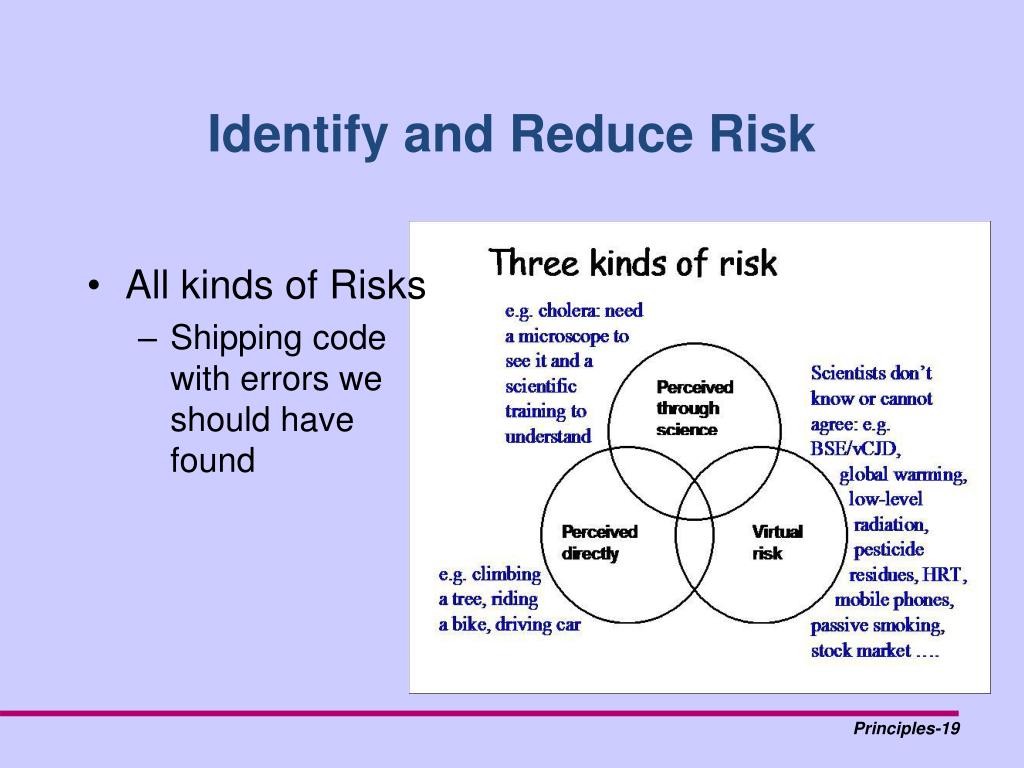 Identify and Reduce Risk

• All kinds of Risks
– Shipping code with errors we should have found

Three kinds of risk

e.g. cholera: need a microscope to see it and a scientific training to understand

Perceived through science

Scientists don't know or cannot agree: e.g. BSE/vCJD, global warming, low-level radiation, pesticide residues, HRT, mobile phones, passive smoking, stock market ….

Perceived directly

Virtual risk

e.g. climbing a tree, riding a bike, driving car

Principles-19